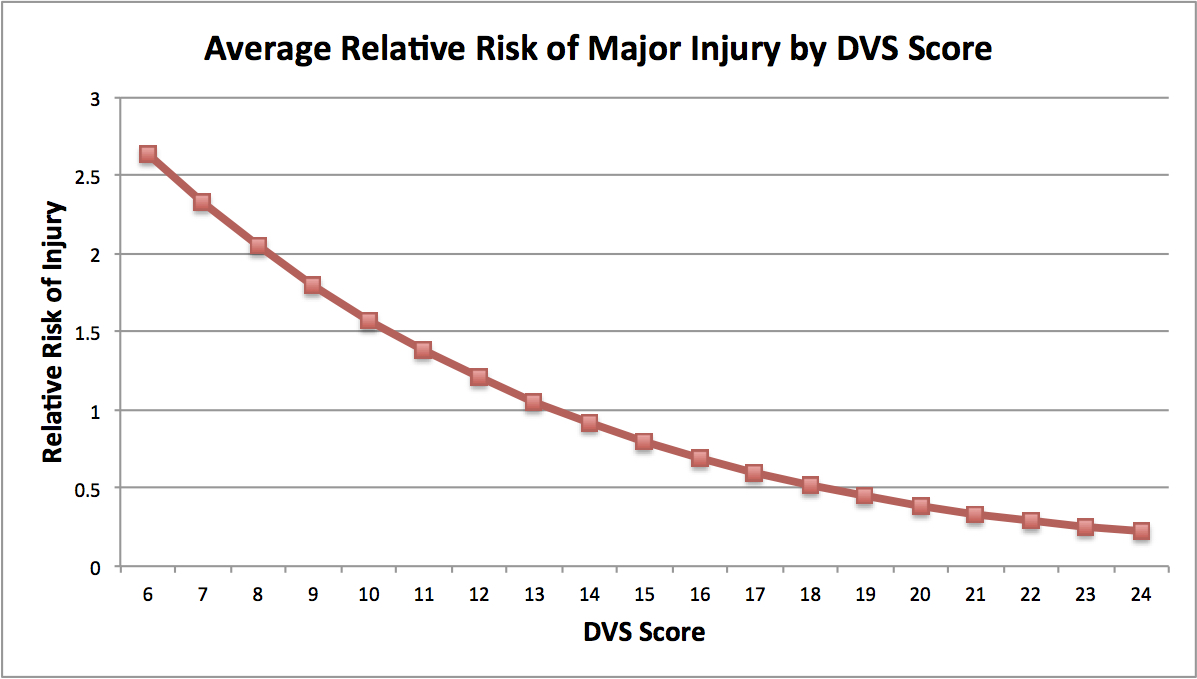 Average Relative Risk of Major Injury by DVS Score

Relative Risk of Injury

3
2.5
2
1.5
1
0.5
0

6 7 8 9 10 11 12 13 14 15 16 17 18 19 20 21 22 23 24

DVS Score